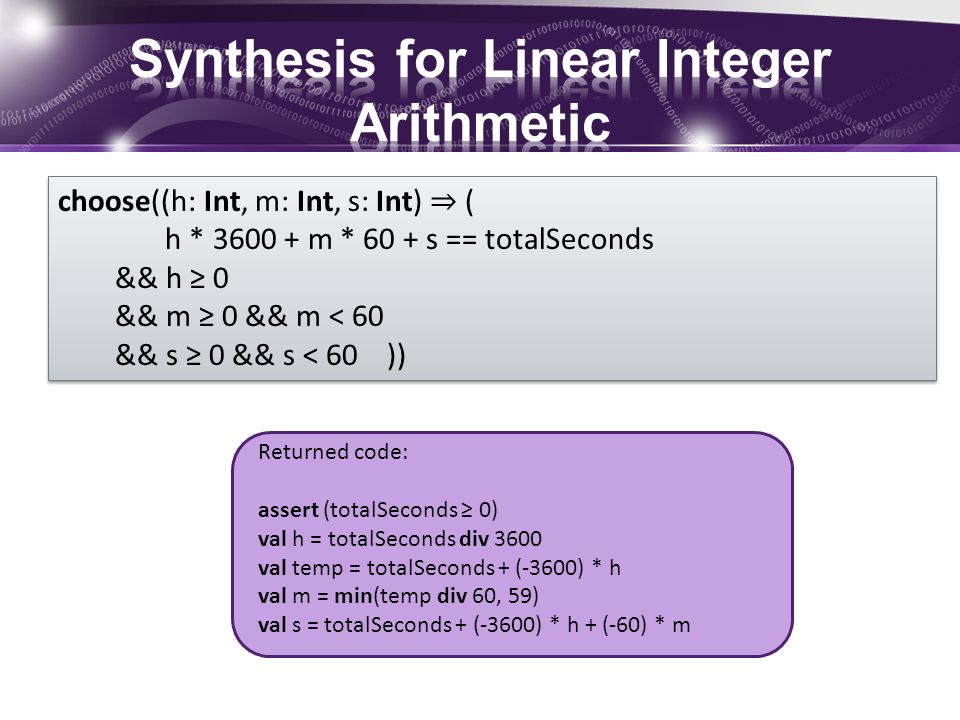 Synthesis for Linear Integer Arithmetic

choose((h: Int, m: Int, s: Int) ⇒ (
h * 3600 + m * 60 + s == totalSeconds
&& h ≥ 0
&& m ≥ 0 && m < 60
&& s ≥ 0 && s < 60 ))

Returned code:

assert (totalSeconds ≥ 0)
val h = totalSeconds div 3600
val temp = totalSeconds + (-3600) * h
val m = min(temp div 60, 59)
val s = totalSeconds + (-3600) * h + (-60) * m